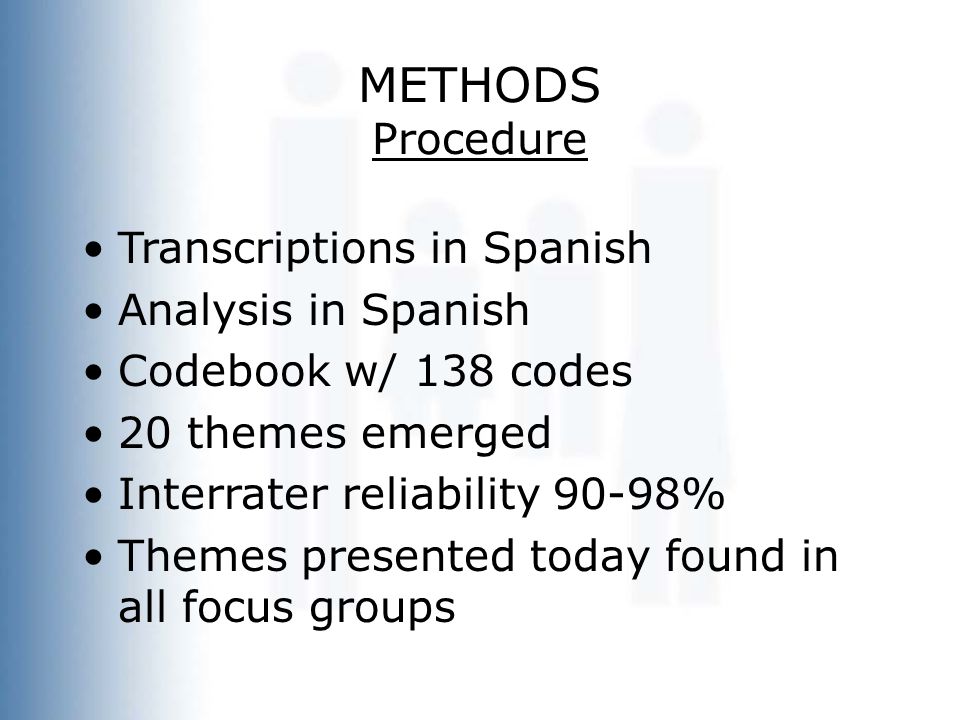 METHODS
Procedure

• Transcriptions in Spanish
• Analysis in Spanish
• Codebook w/ 138 codes
• 20 themes emerged
• Interrater reliability 90-98%
• Themes presented today found in all focus groups